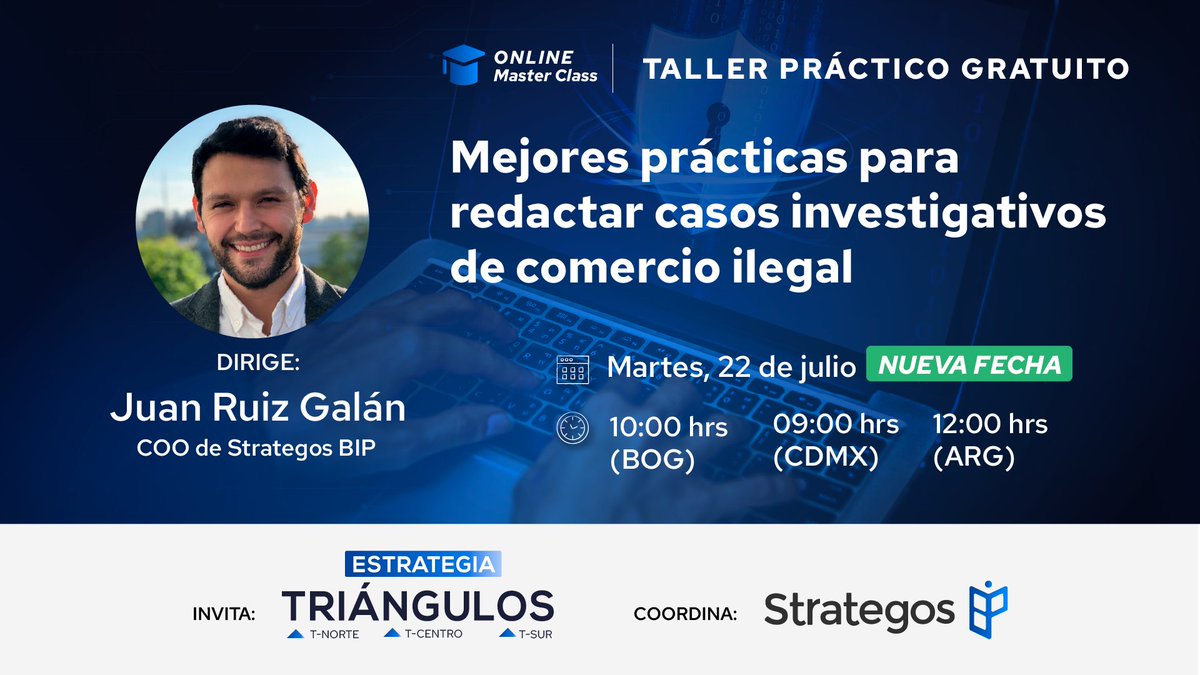 ONLINE Master Class

TALLER PRÁCTICO GRATUITO

Mejores prácticas para redactar casos investigativos de comercio ilegal

DIRIGE:
Juan Ruiz Galán
COO de Strategos BIP

Martes, 22 de julio NUEVA FECHA

10:00 hrs (BOG)
09:00 hrs (CDMX)
12:00 hrs (ARG)

INVITA: ESTRATEGIA TRIÁNGULOS
T-NORTE T-CENTRO T-SUR

COORDINA: Strategos